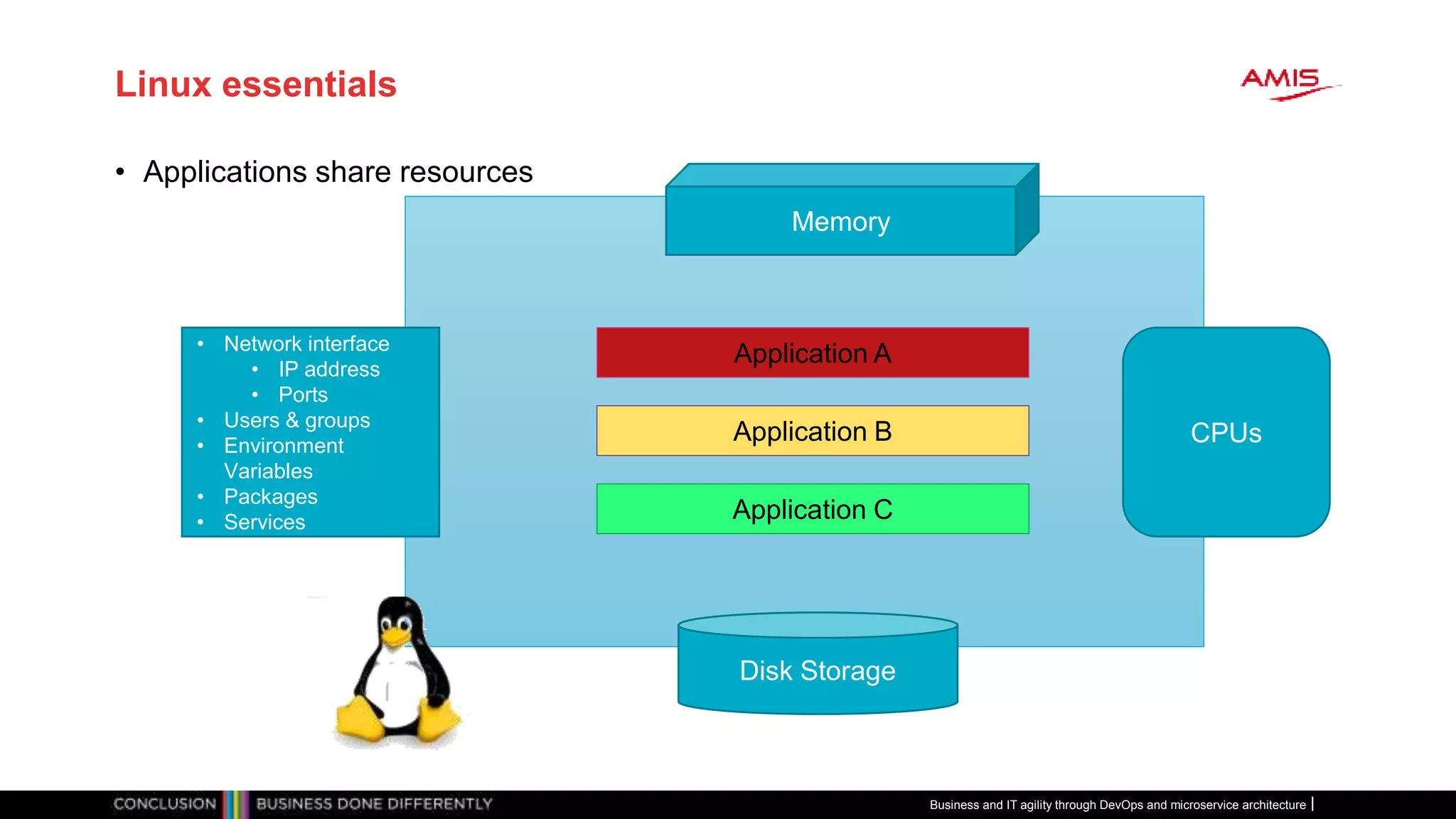 Linux essentials

AMIS

• Applications share resources

Memory

• Network interface
  • IP address
  • Ports
• Users & groups
• Environment Variables
• Packages
• Services

Application A

Application B

Application C

CPUs

Disk Storage

CONCLUSION BUSINESS DONE DIFFERENTLY

Business and IT agility through DevOps and microservice architecture |